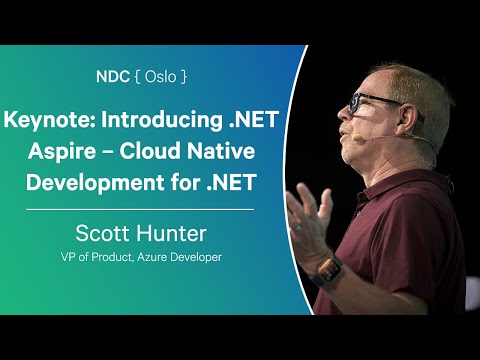 NDC { Oslo }

Keynote: Introducing .NET Aspire – Cloud Native Development for .NET

Scott Hunter

VP of Product, Azure Developer